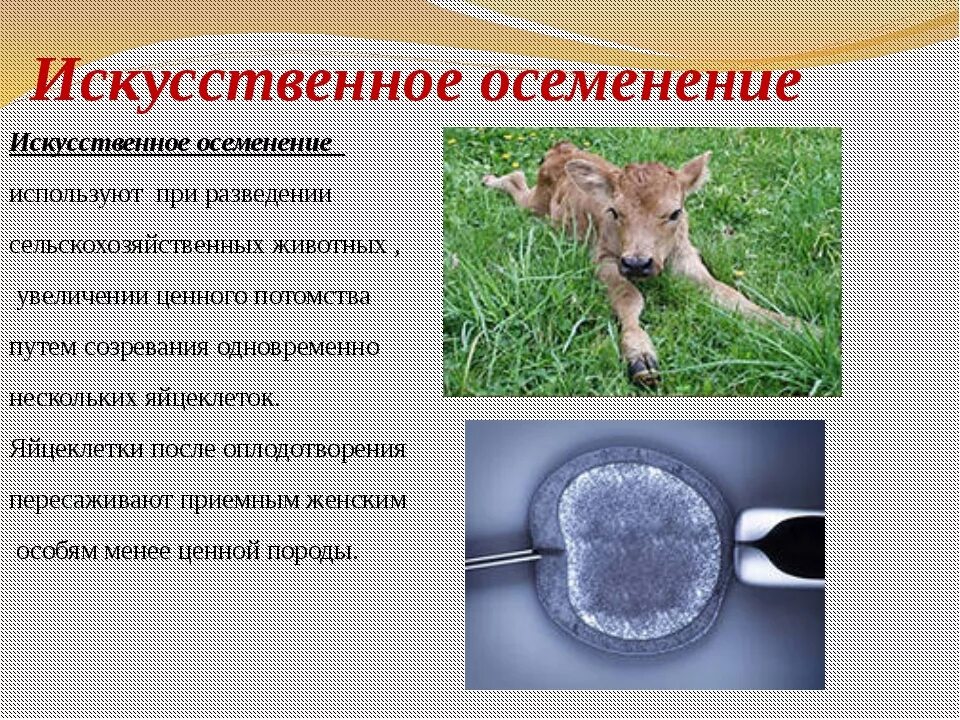 Искусственное осеменение

Искусственное осеменение используют при разведении сельскохозяйственных животных , увеличении ценного потомства путем созревания одновременно нескольких яйцеклеток. Яйцеклетки после оплодотворения пересаживают приемным женским особям менее ценной породы.